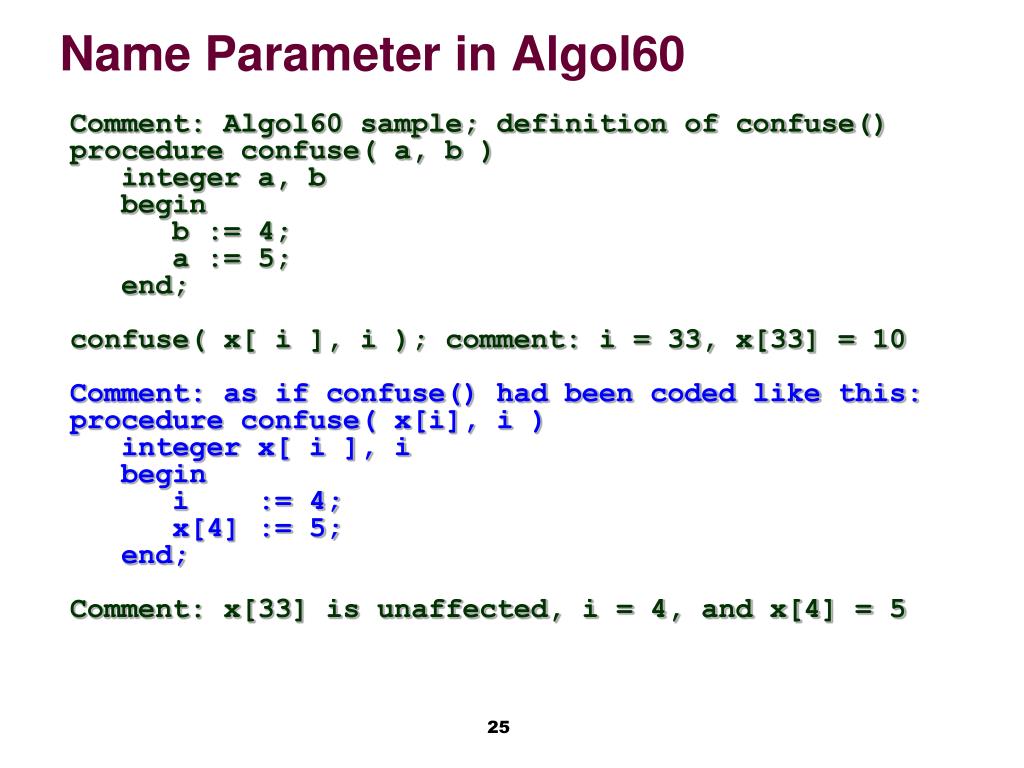 Name Parameter in Algol60

Comment: Algol60 sample; definition of confuse()
procedure confuse( a, b )
   integer a, b
   begin
      b := 4;
      a := 5;
   end;

confuse( x[ i ], i ); comment: i = 33, x[33] = 10

Comment: as if confuse() had been coded like this:
procedure confuse( x[i], i )
   integer x[ i ], i
   begin
      i    := 4;
      x[4] := 5;
   end;

Comment: x[33] is unaffected, i = 4, and x[4] = 5

25